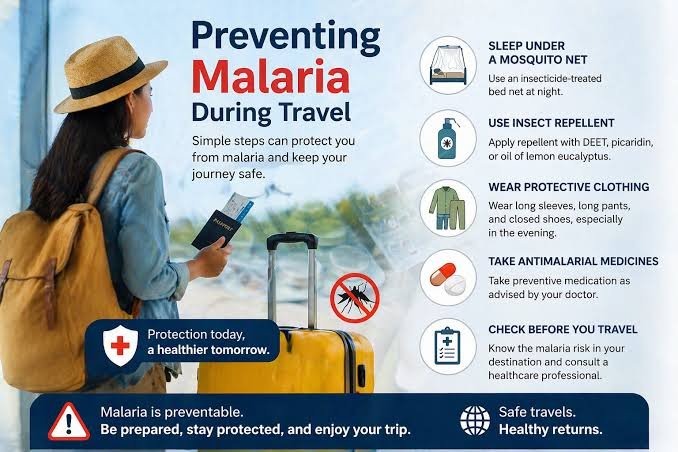 Preventing Malaria During Travel

Simple steps can protect you from malaria and keep your journey safe.

PASSPORT

Protection today, a healthier tomorrow.

SLEEP UNDER A MOSQUITO NET
Use an insecticide-treated bed net at night.

USE INSECT REPELLENT
Apply repellent with DEET, picaridin, or oil of lemon eucalyptus.

WEAR PROTECTIVE CLOTHING
Wear long sleeves, long pants, and closed shoes, especially in the evening.

TAKE ANTIMALARIAL MEDICINES
Take preventive medication as advised by your doctor.

CHECK BEFORE YOU TRAVEL
Know the malaria risk in your destination and consult a healthcare professional.

Malaria is preventable.
Be prepared, stay protected, and enjoy your trip.

Safe travels.
Healthy returns.